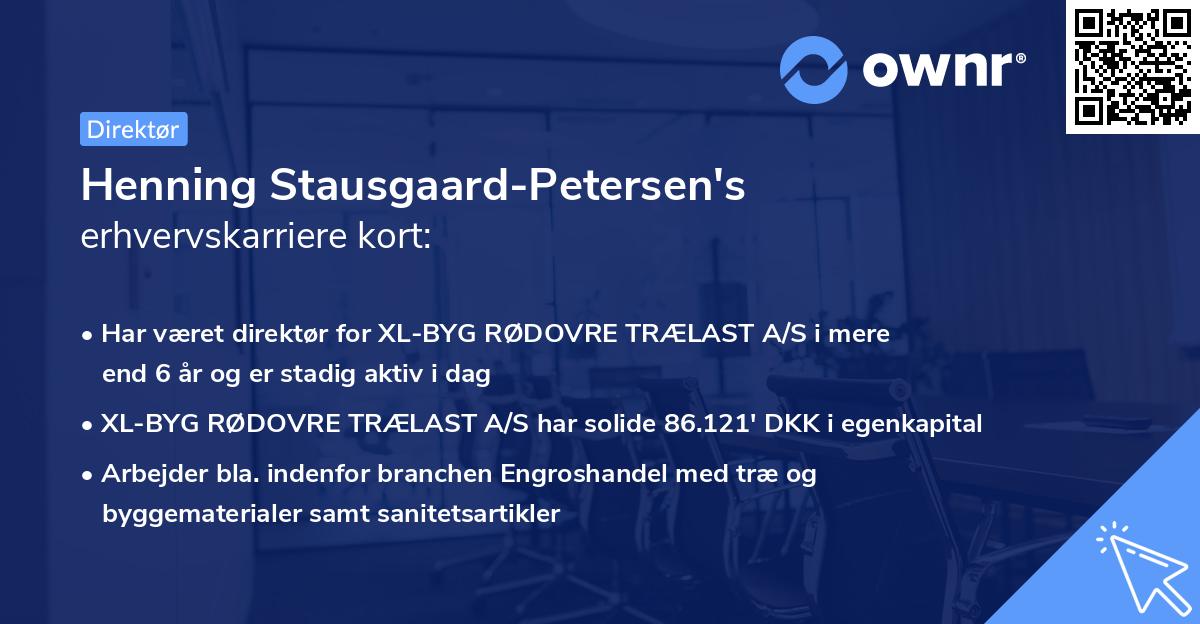 ownr®

Direktør

Henning Stausgaard-Petersen's erhvervskarriere kort:

• Har været direktør for XL-BYG RØDOVRE TRÆLAST A/S i mere end 6 år og er stadig aktiv i dag

• XL-BYG RØDOVRE TRÆLAST A/S har solide 86.121' DKK i egenkapital

• Arbejder bla. indenfor branchen Engroshandel med træ og byggematerialer samt sanitetsartikler